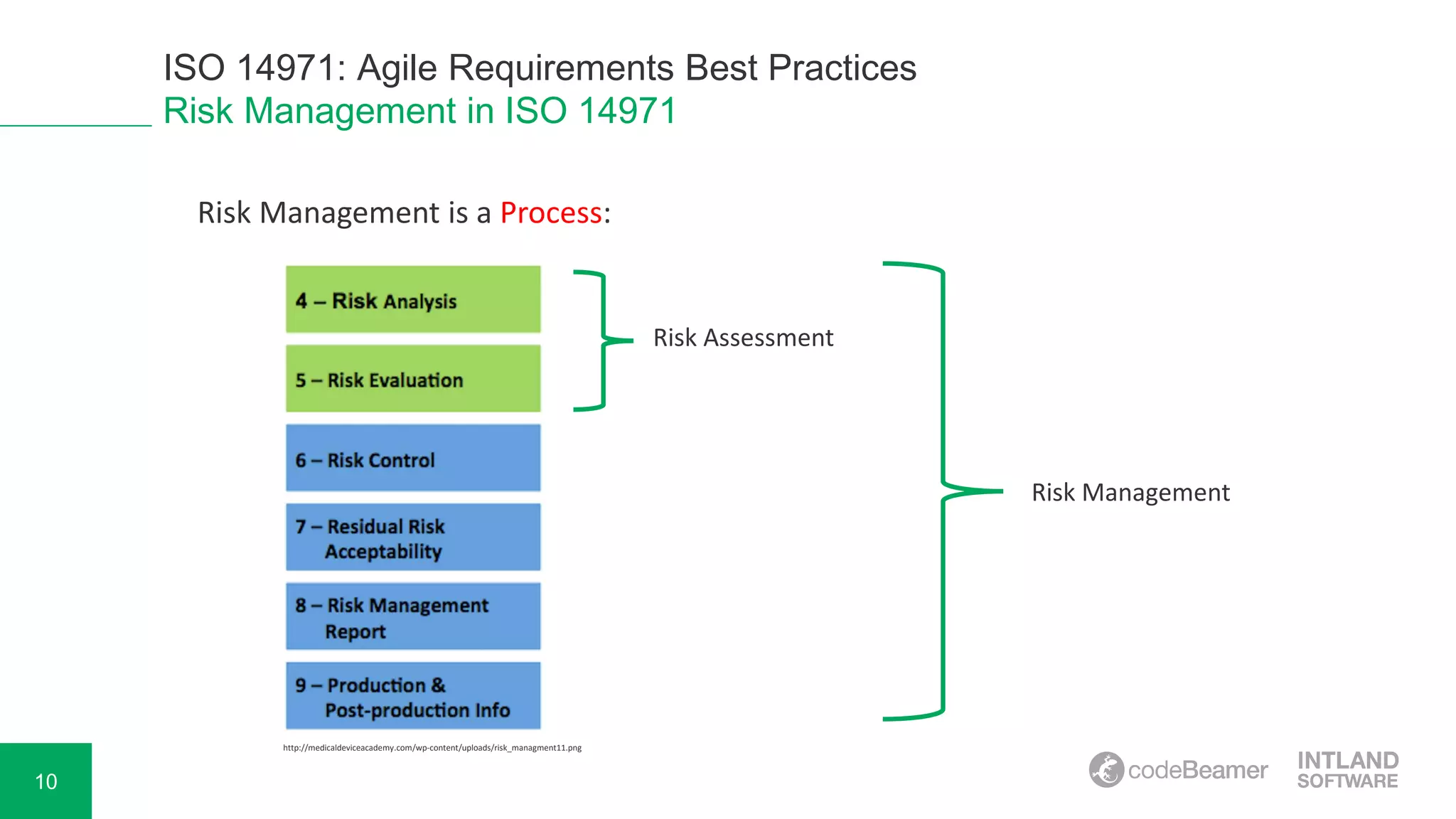 ISO 14971: Agile Requirements Best Practices
Risk Management in ISO 14971

Risk Management is a Process:

4 – Risk Analysis

5 – Risk Evaluation

6 – Risk Control

7 – Residual Risk Acceptability

8 – Risk Management Report

9 – Production & Post-production Info

Risk Assessment

Risk Management

http://medicaldeviceacademy.com/wp-content/uploads/risk_managment11.png

10

codeBeamer

INTLAND SOFTWARE